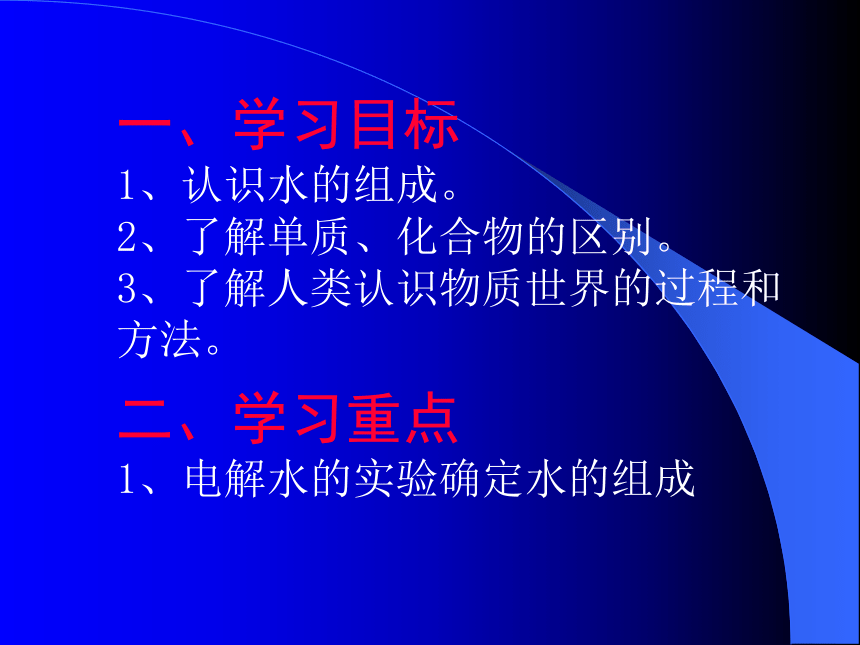 一、学习目标
1、认识水的组成。
2、了解单质、化合物的区别。
3、了解人类认识物质世界的过程和方法。

二、学习重点
1、电解水的实验确定水的组成